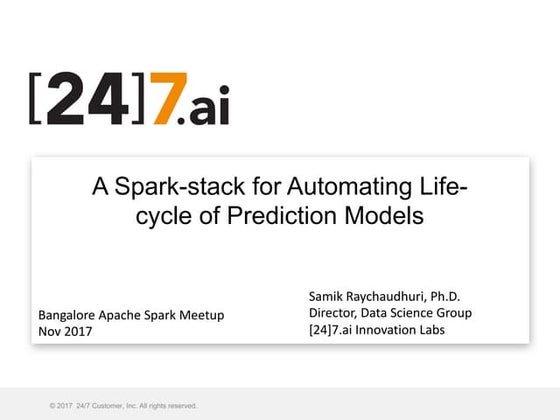 [24]7.ai

A Spark-stack for Automating Life-cycle of Prediction Models

Bangalore Apache Spark Meetup
Nov 2017

Samik Raychaudhuri, Ph.D.
Director, Data Science Group
[24]7.ai Innovation Labs

© 2017 24/7 Customer, Inc. All rights reserved.